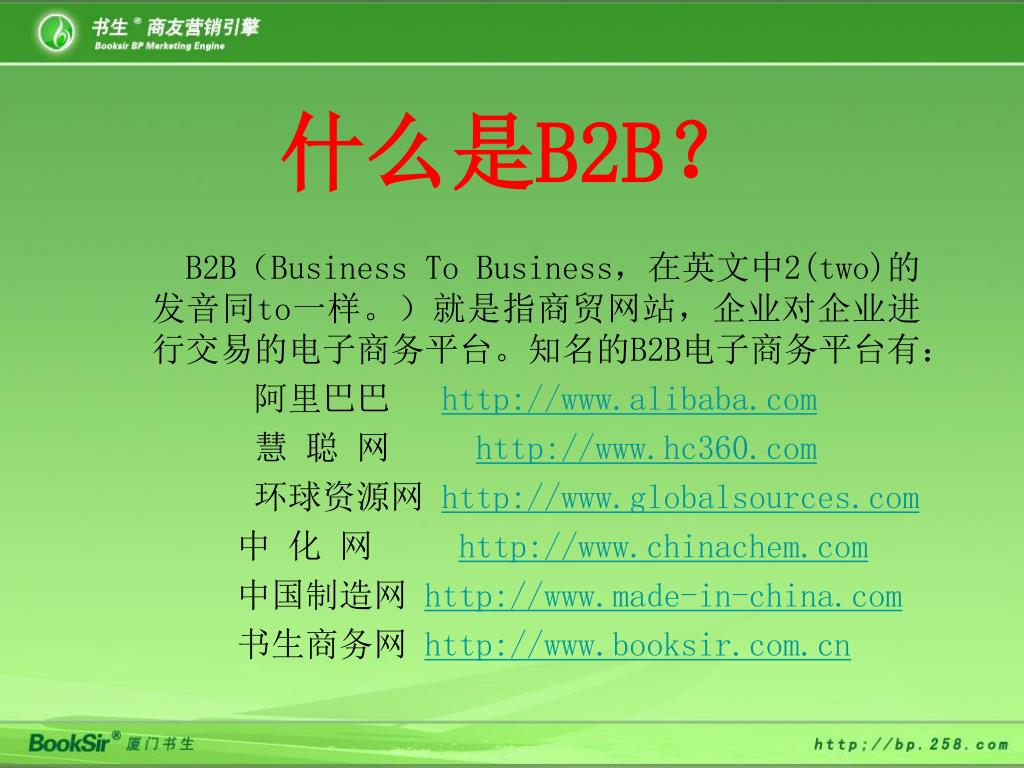 书生® 商友营销引擎
Booksir BP Marketing Engine

什么是B2B？

B2B（Business To Business，在英文中2(two)的发音同to一样。）就是指商贸网站，企业对企业进行交易的电子商务平台。知名的B2B电子商务平台有：

阿里巴巴 http://www.alibaba.com
慧 聪 网 http://www.hc360.com
环球资源网 http://www.globalsources.com
中 化 网 http://www.chinachem.com
中国制造网 http://www.made-in-china.com
书生商务网 http://www.booksir.com.cn

BookSir® 厦门书生
http://bp.258.com